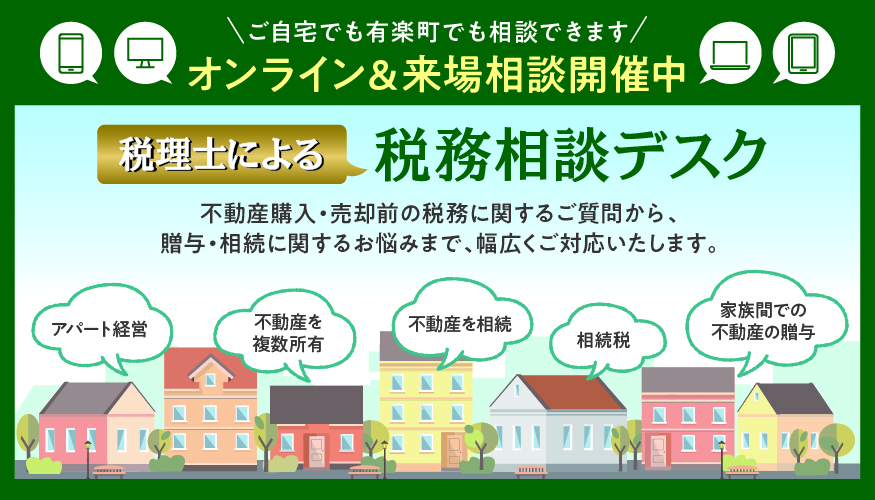 ＼ご自宅でも有楽町でも相談できます／
オンライン＆来場相談開催中

税理士による 税務相談デスク

不動産購入・売却前の税務に関するご質問から、贈与・相続に関するお悩みまで、幅広くご対応いたします。

アパート経営

不動産を複数所有

不動産を相続

相続税

家族間での不動産の贈与